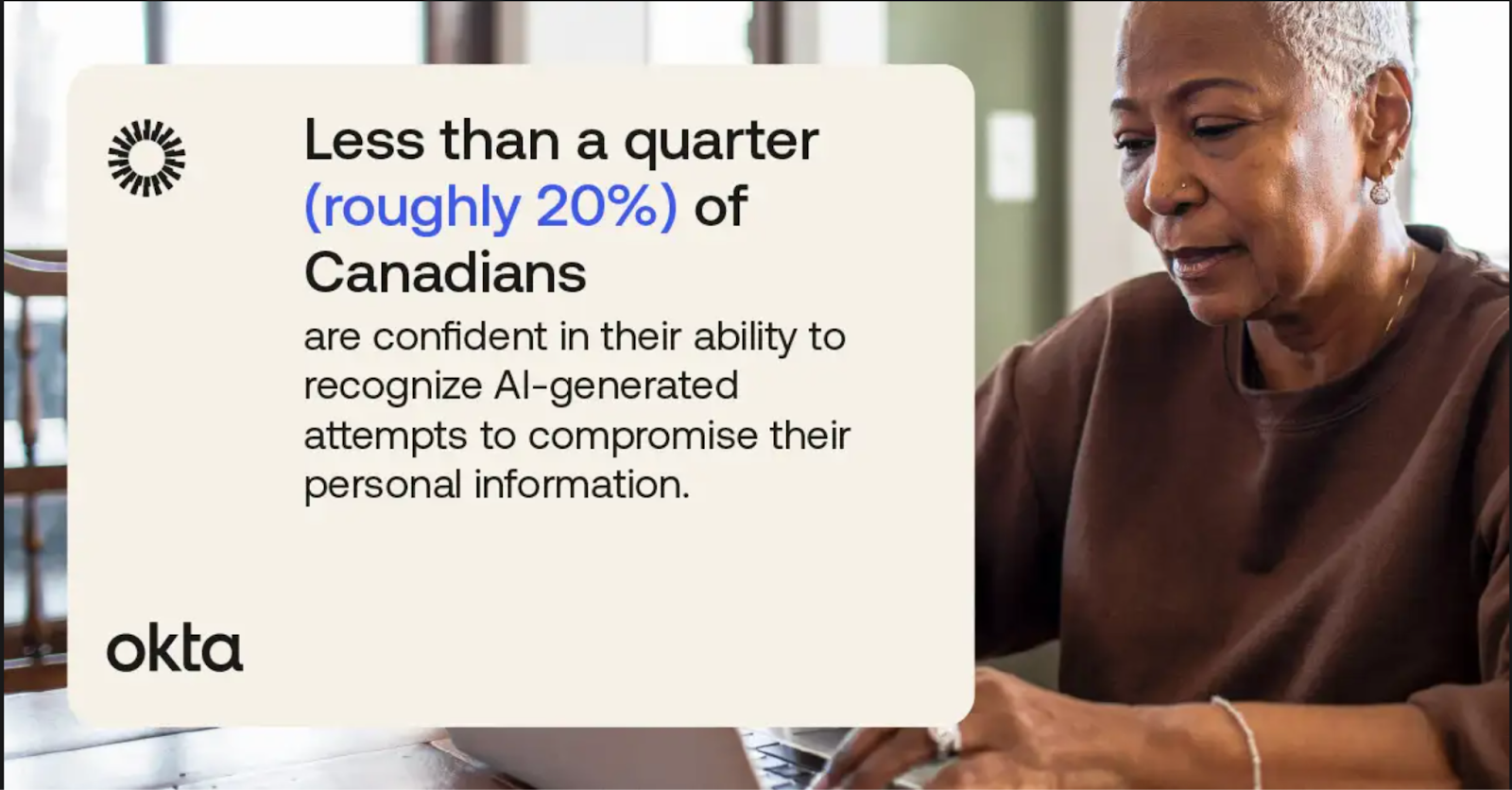 Less than a quarter (roughly 20%) of Canadians

are confident in their ability to recognize AI-generated attempts to compromise their personal information.

okta